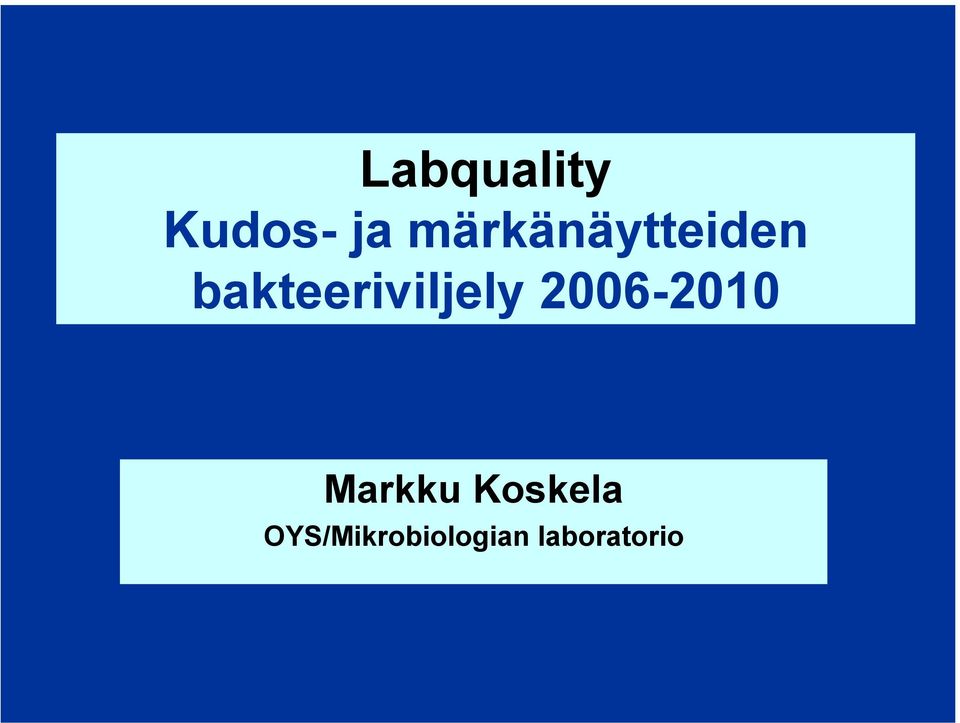 Labquality
Kudos- ja märkänäytteiden bakteeriviljely 2006-2010

Markku Koskela
OYS/Mikrobiologian laboratorio